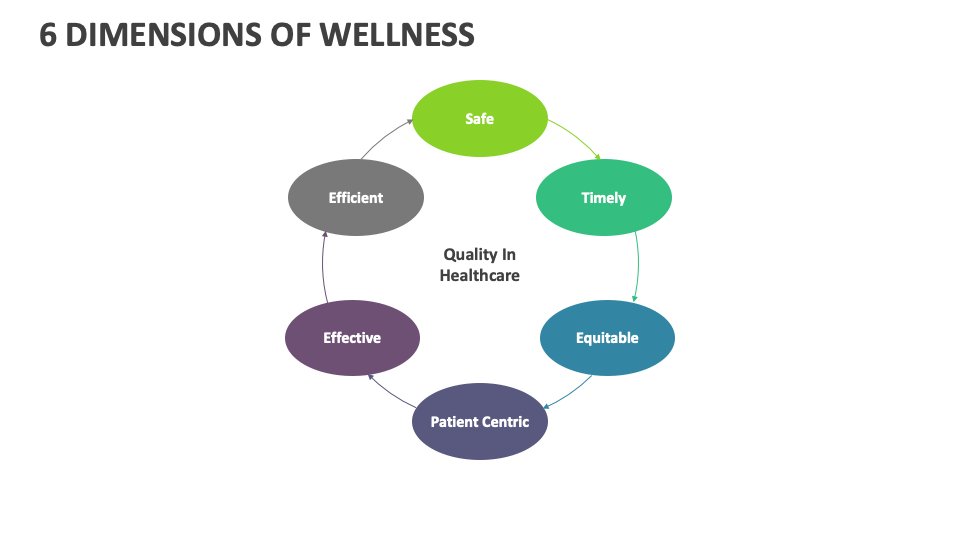 6 DIMENSIONS OF WELLNESS

Safe

Timely

Equitable

Patient Centric

Effective

Efficient

Quality In Healthcare